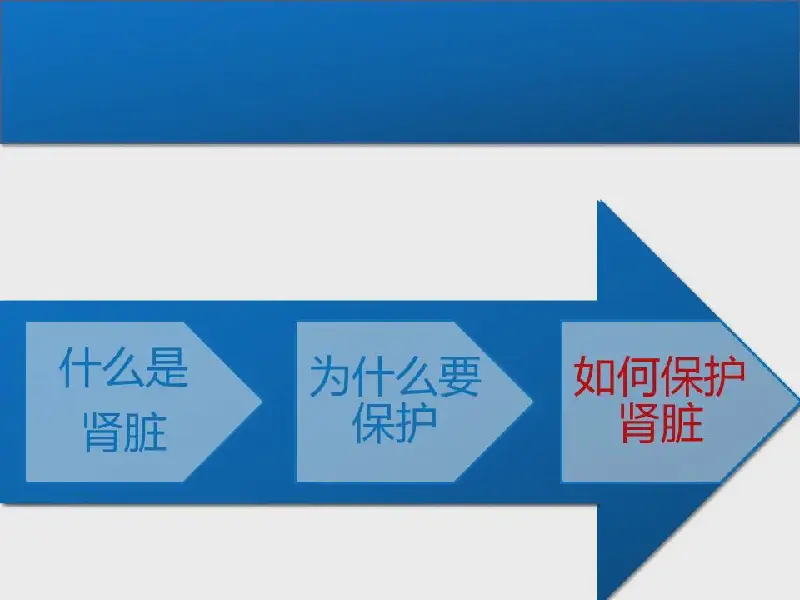 什么是肾脏

为什么要保护

如何保护肾脏